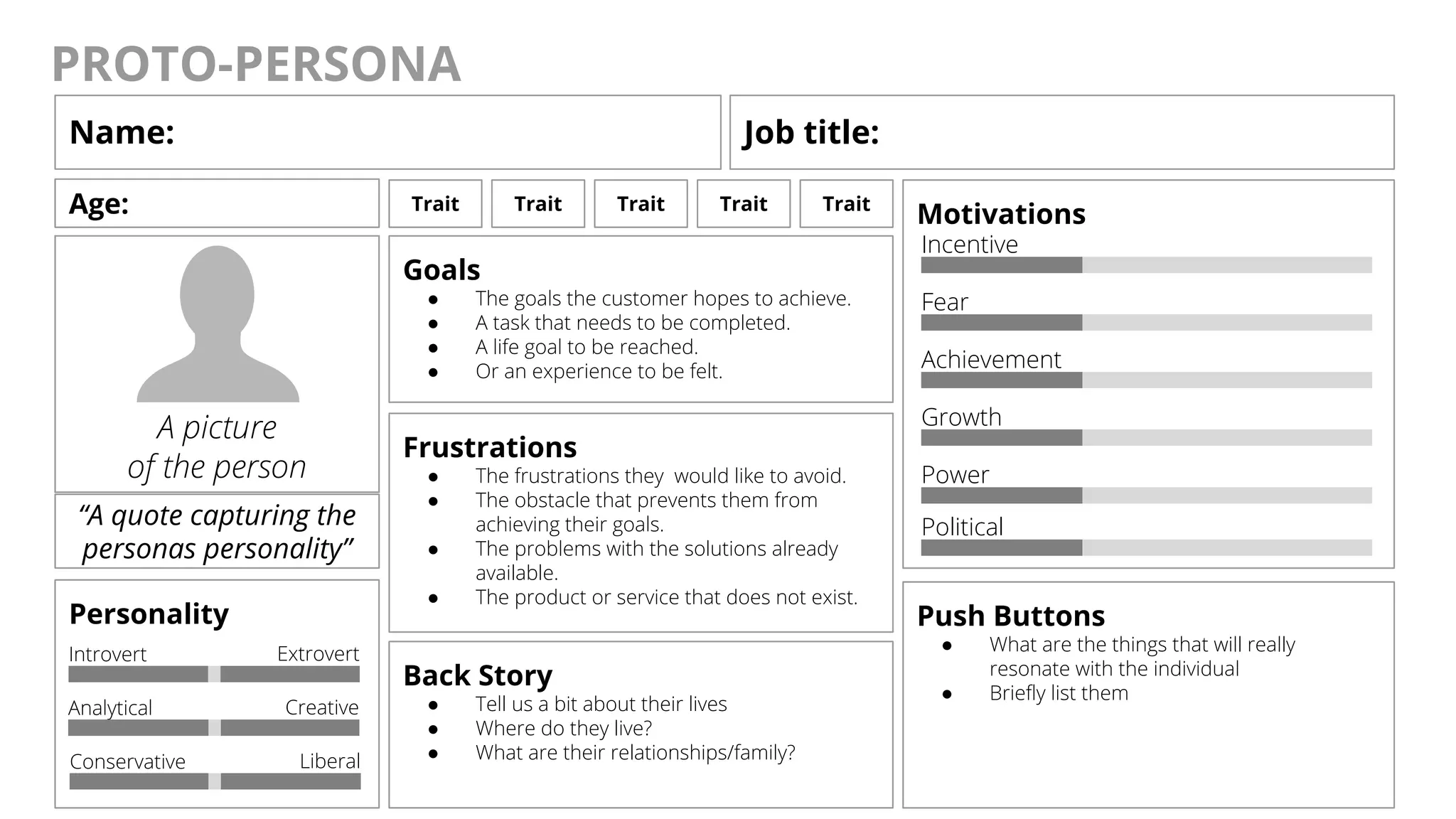 PROTO-PERSONA

Name:

Job title:

Age:

A picture of the person

“A quote capturing the personas personality”

Personality

Introvert Extrovert

Analytical Creative

Conservative Liberal

Trait Trait Trait Trait Trait

Goals
- The goals the customer hopes to achieve.
- A task that needs to be completed.
- A life goal to be reached.
- Or an experience to be felt.

Frustrations
- The frustrations they would like to avoid.
- The obstacle that prevents them from achieving their goals.
- The problems with the solutions already available.
- The product or service that does not exist.

Back Story
- Tell us a bit about their lives
- Where do they live?
- What are their relationships/family?

Motivations
Incentive
Fear
Achievement
Growth
Power
Political

Push Buttons
- What are the things that will really resonate with the individual
- Briefly list them